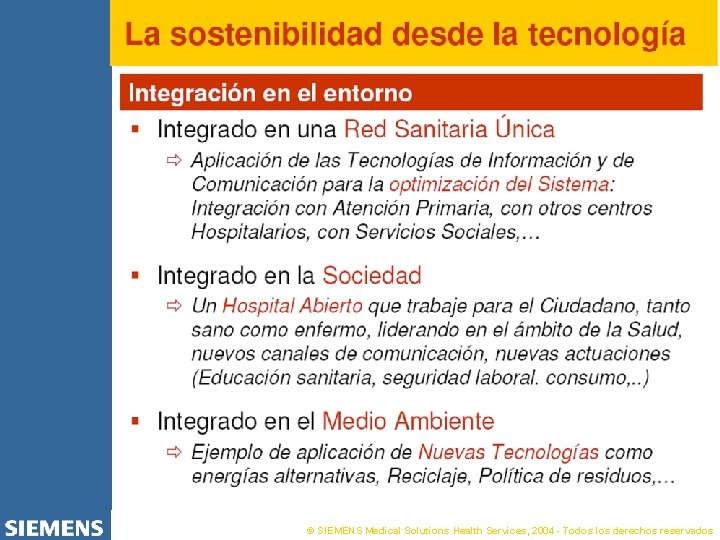 La sostenibilidad desde la tecnología

Integración en el entorno

▪ Integrado en una Red Sanitaria Única

⇨ Aplicación de las Tecnologías de Información y de Comunicación para la optimización del Sistema: Integración con Atención Primaria, con otros centros Hospitalarios, con Servicios Sociales,…

▪ Integrado en la Sociedad

⇨ Un Hospital Abierto que trabaje para el Ciudadano, tanto sano como enfermo, liderando en el ámbito de la Salud, nuevos canales de comunicación, nuevas actuaciones (Educación sanitaria, seguridad laboral. consumo,..)

▪ Integrado en el Medio Ambiente

⇨ Ejemplo de aplicación de Nuevas Tecnologías como energías alternativas, Reciclaje, Política de residuos,…

SIEMENS

© SIEMENS Medical Solutions Health Services, 2004 - Todos los derechos reservados